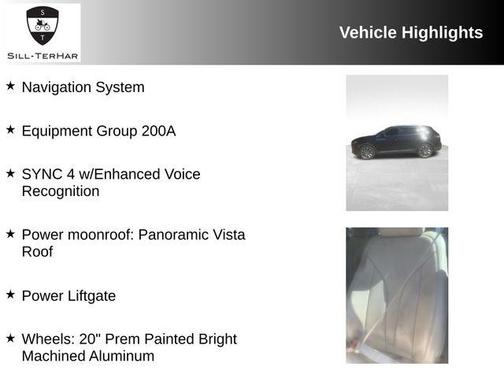 S
T
SILL-TERHAR

Vehicle Highlights

★ Navigation System

★ Equipment Group 200A

★ SYNC 4 w/Enhanced Voice Recognition

★ Power moonroof: Panoramic Vista Roof

★ Power Liftgate

★ Wheels: 20" Prem Painted Bright Machined Aluminum